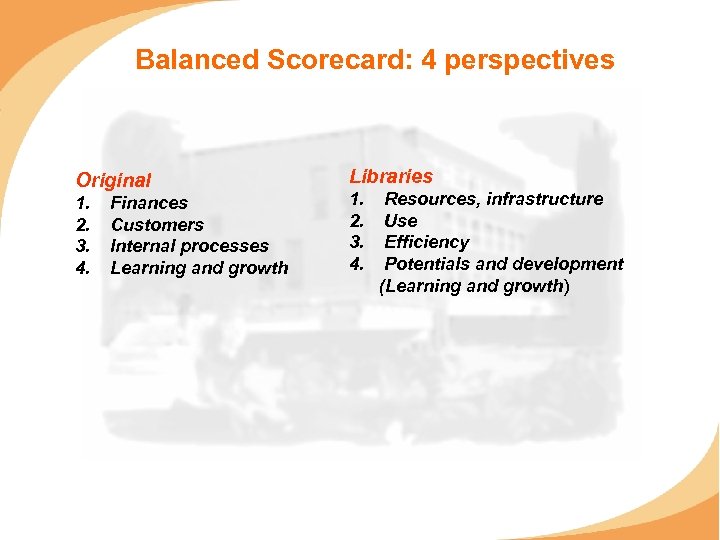 Balanced Scorecard: 4 perspectives

Original
1. Finances
2. Customers
3. Internal processes
4. Learning and growth

Libraries
1. Resources, infrastructure
2. Use
3. Efficiency
4. Potentials and development (Learning and growth)